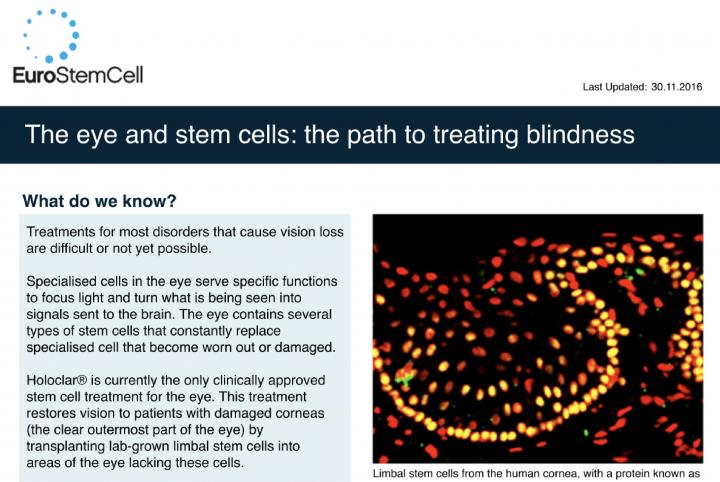 EuroStemCell

Last Updated: 30.11.2016

The eye and stem cells: the path to treating blindness

What do we know?

Treatments for most disorders that cause vision loss are difficult or not yet possible.

Specialised cells in the eye serve specific functions to focus light and turn what is being seen into signals sent to the brain. The eye contains several types of stem cells that constantly replace specialised cell that become worn out or damaged.

Holoclar® is currently the only clinically approved stem cell treatment for the eye. This treatment restores vision to patients with damaged corneas (the clear outermost part of the eye) by transplanting lab-grown limbal stem cells into areas of the eye lacking these cells.

Limbal stem cells from the human cornea, with a protein known as